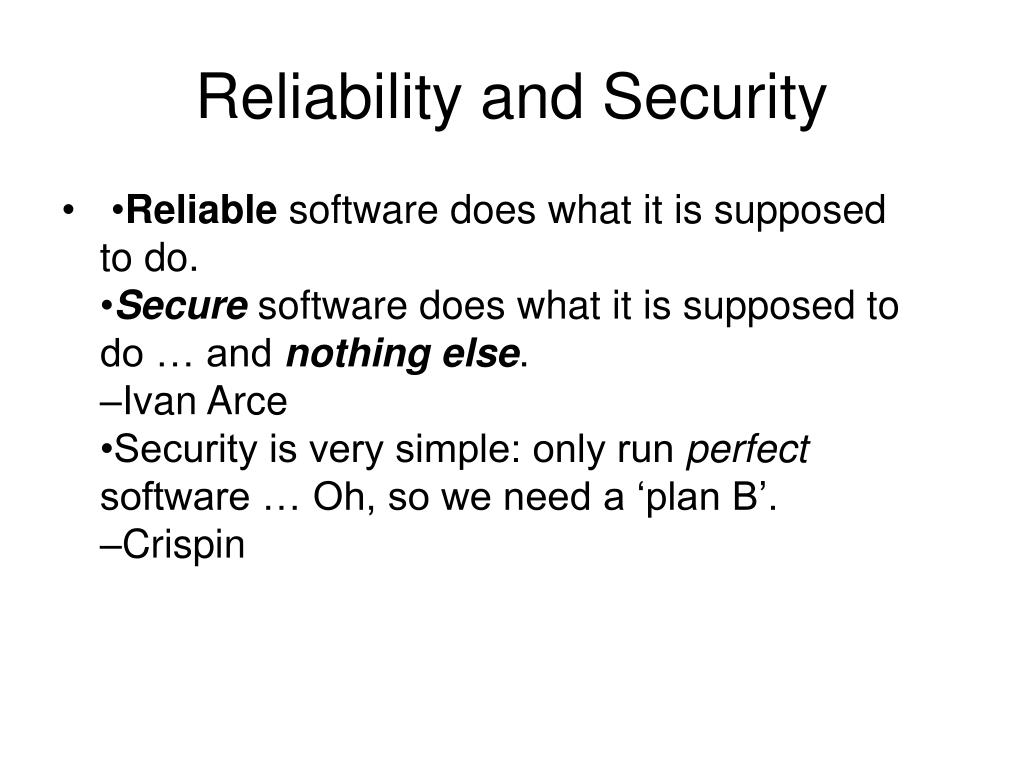 Reliability and Security

• •Reliable software does what it is supposed to do.
•Secure software does what it is supposed to do … and nothing else.
–Ivan Arce
•Security is very simple: only run perfect software … Oh, so we need a ‘plan B’.
–Crispin